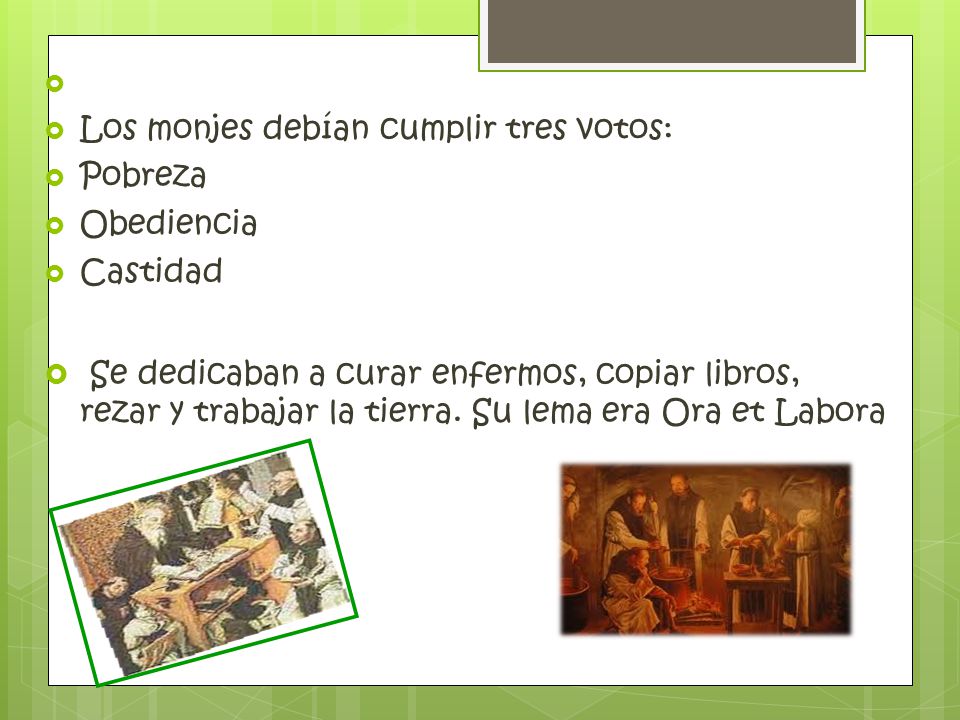 Los monjes debían cumplir tres votos:
Pobreza
Obediencia
Castidad

Se dedicaban a curar enfermos, copiar libros, rezar y trabajar la tierra. Su lema era Ora et Labora